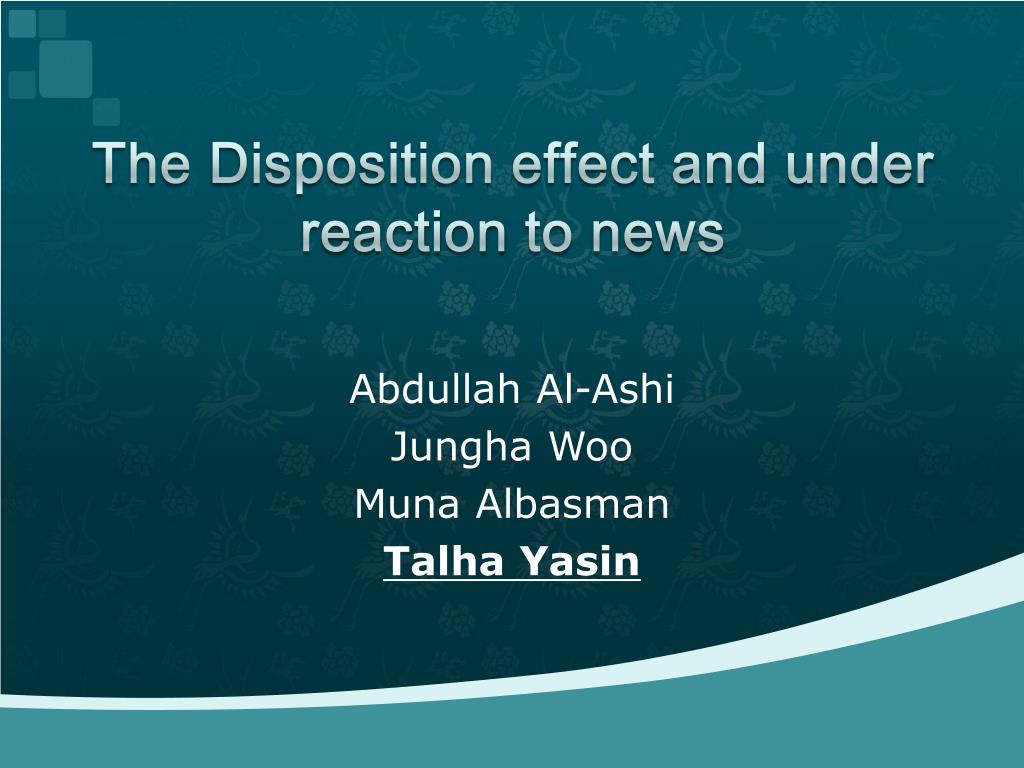 The Disposition effect and under reaction to news

Abdullah Al-Ashi
Jungha Woo
Muna Albasman
Talha Yasin